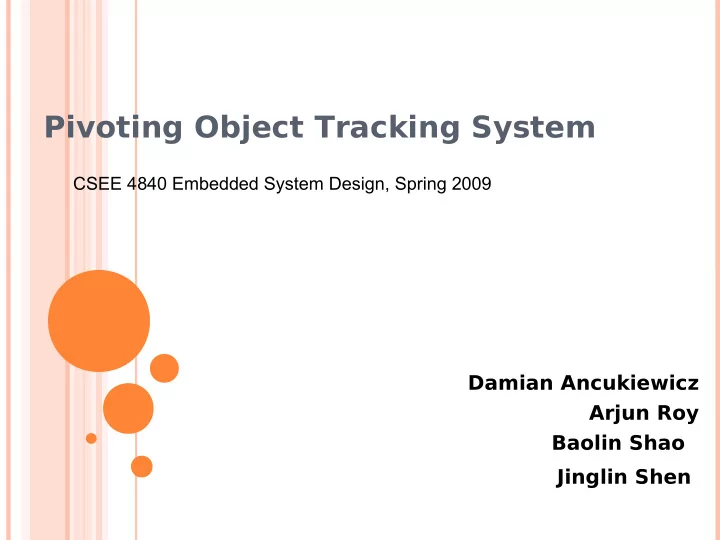 Pivoting Object Tracking System

CSEE 4840 Embedded System Design, Spring 2009

Damian Ancukiewicz
Arjun Roy
Baolin Shao
Jinglin Shen